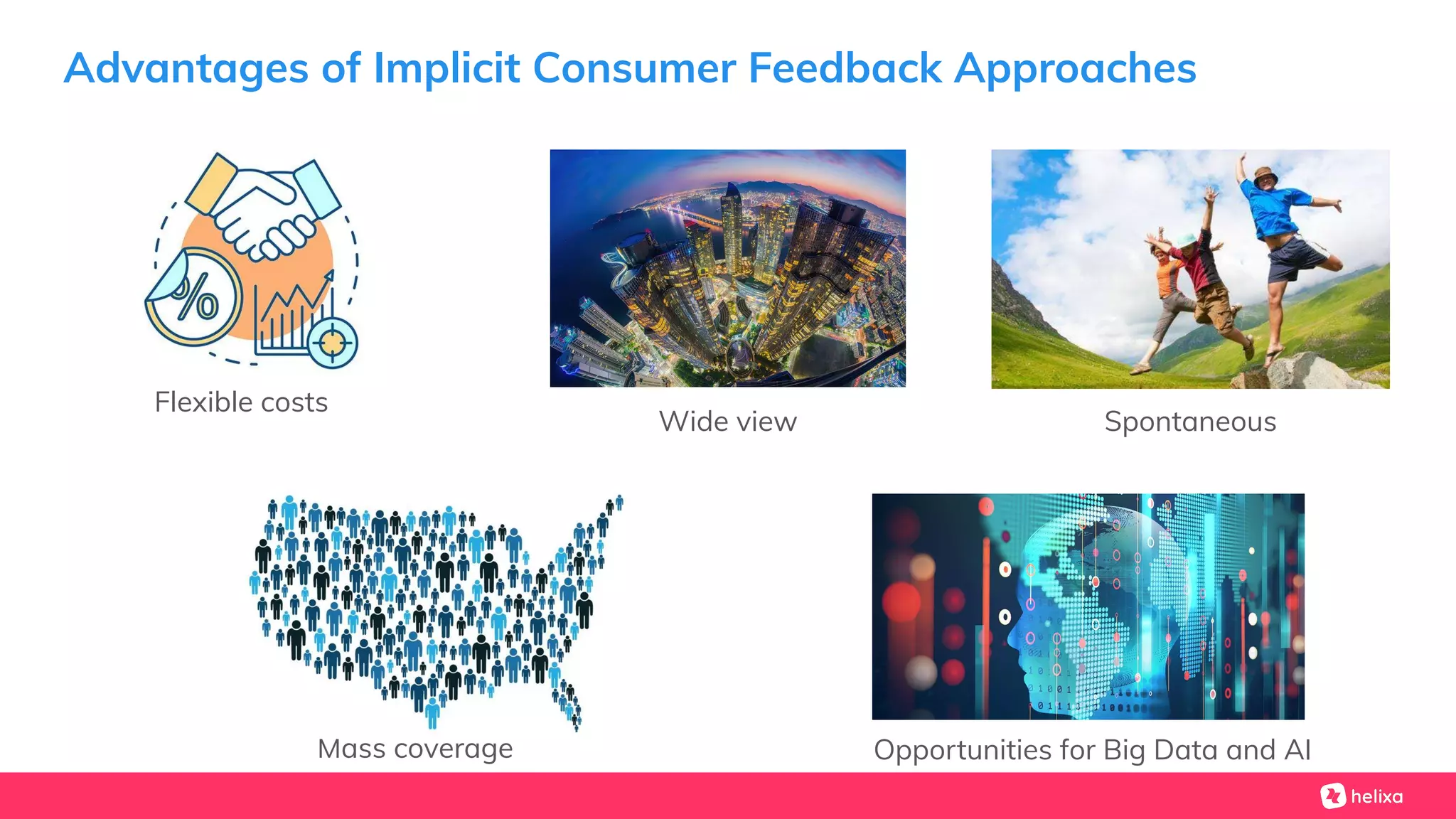 Advantages of Implicit Consumer Feedback Approaches

%

Flexible costs

Wide view

Spontaneous

Mass coverage

Opportunities for Big Data and AI

helixa